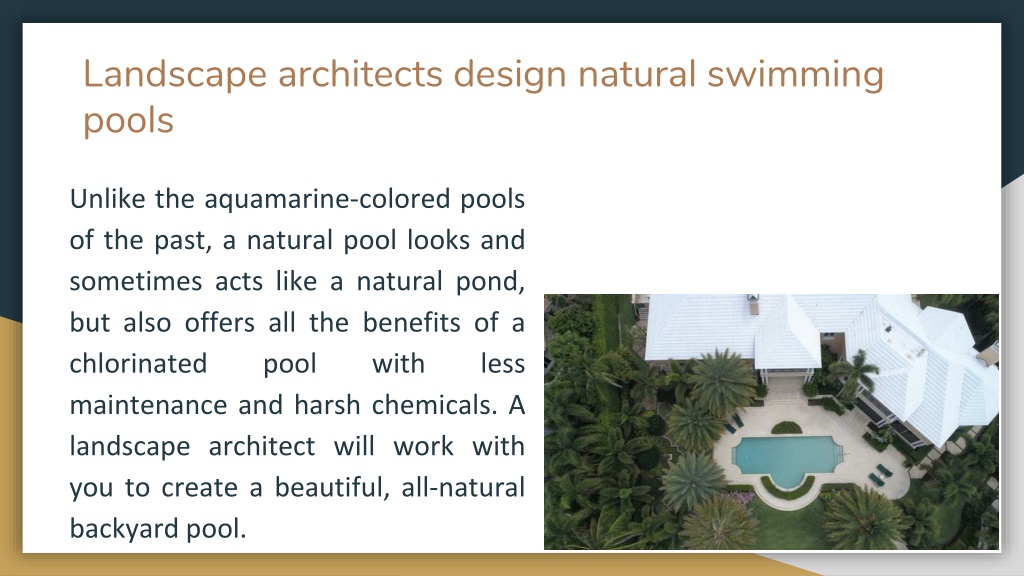 Landscape architects design natural swimming pools

Unlike the aquamarine-colored pools of the past, a natural pool looks and sometimes acts like a natural pond, but also offers all the benefits of a chlorinated pool with less maintenance and harsh chemicals. A landscape architect will work with you to create a beautiful, all-natural backyard pool.